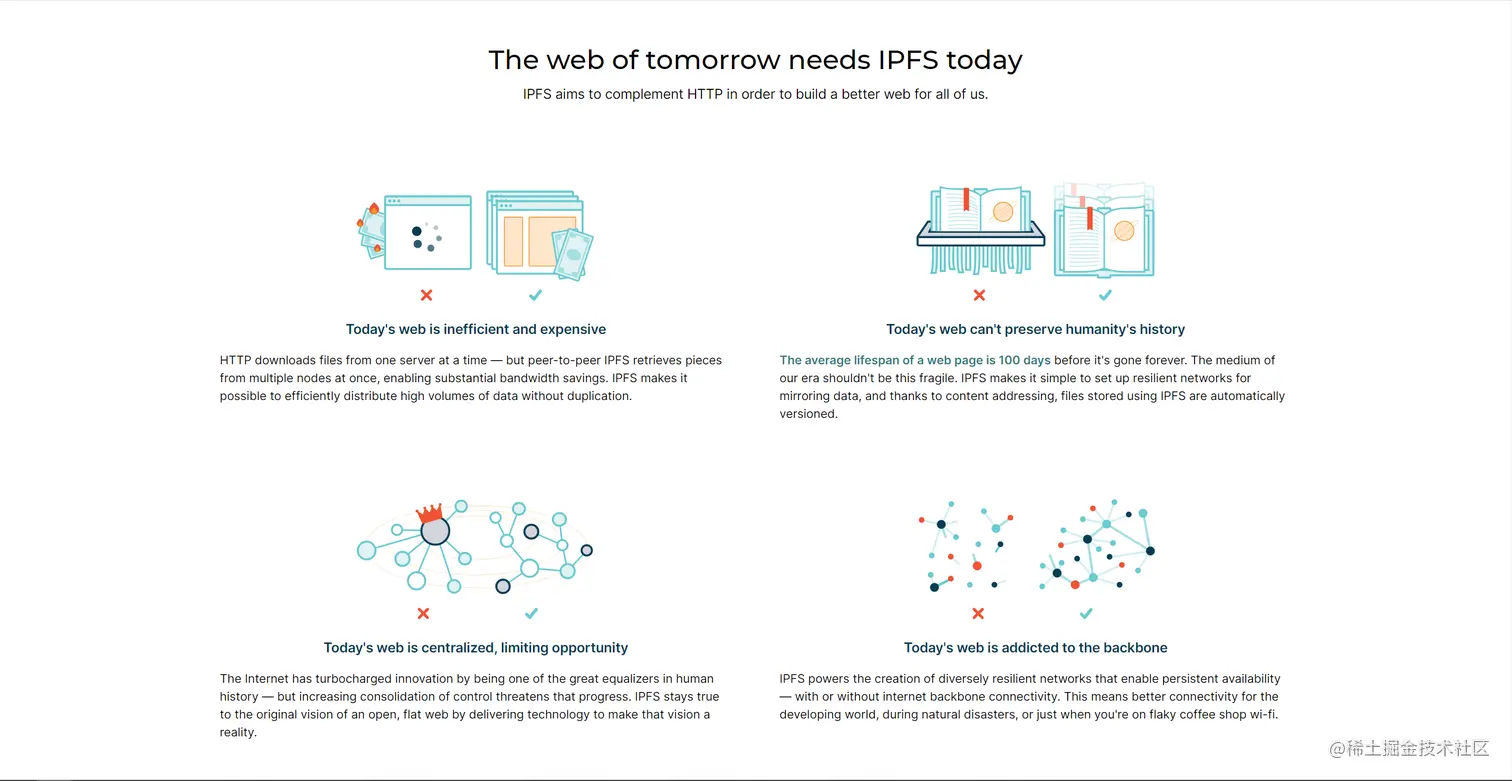 The web of tomorrow needs IPFS today

IPFS aims to complement HTTP in order to build a better web for all of us.

Today's web is inefficient and expensive

HTTP downloads files from one server at a time — but peer-to-peer IPFS retrieves pieces from multiple nodes at once, enabling substantial bandwidth savings. IPFS makes it possible to efficiently distribute high volumes of data without duplication.

Today's web can't preserve humanity's history

The average lifespan of a web page is 100 days before it's gone forever. The medium of our era shouldn't be this fragile. IPFS makes it simple to set up resilient networks for mirroring data, and thanks to content addressing, files stored using IPFS are automatically versioned.

Today's web is centralized, limiting opportunity

The Internet has turbocharged innovation by being one of the great equalizers in human history — but increasing consolidation of control threatens that progress. IPFS stays true to the original vision of an open, flat web by delivering technology to make that vision a reality.

Today's web is addicted to the backbone

IPFS powers the creation of diversely resilient networks that enable persistent availability — with or without internet backbone connectivity. This means better connectivity for the developing world, during natural disasters, or just when you're on flaky coffee shop wi-fi.

@稀土掘金技术社区